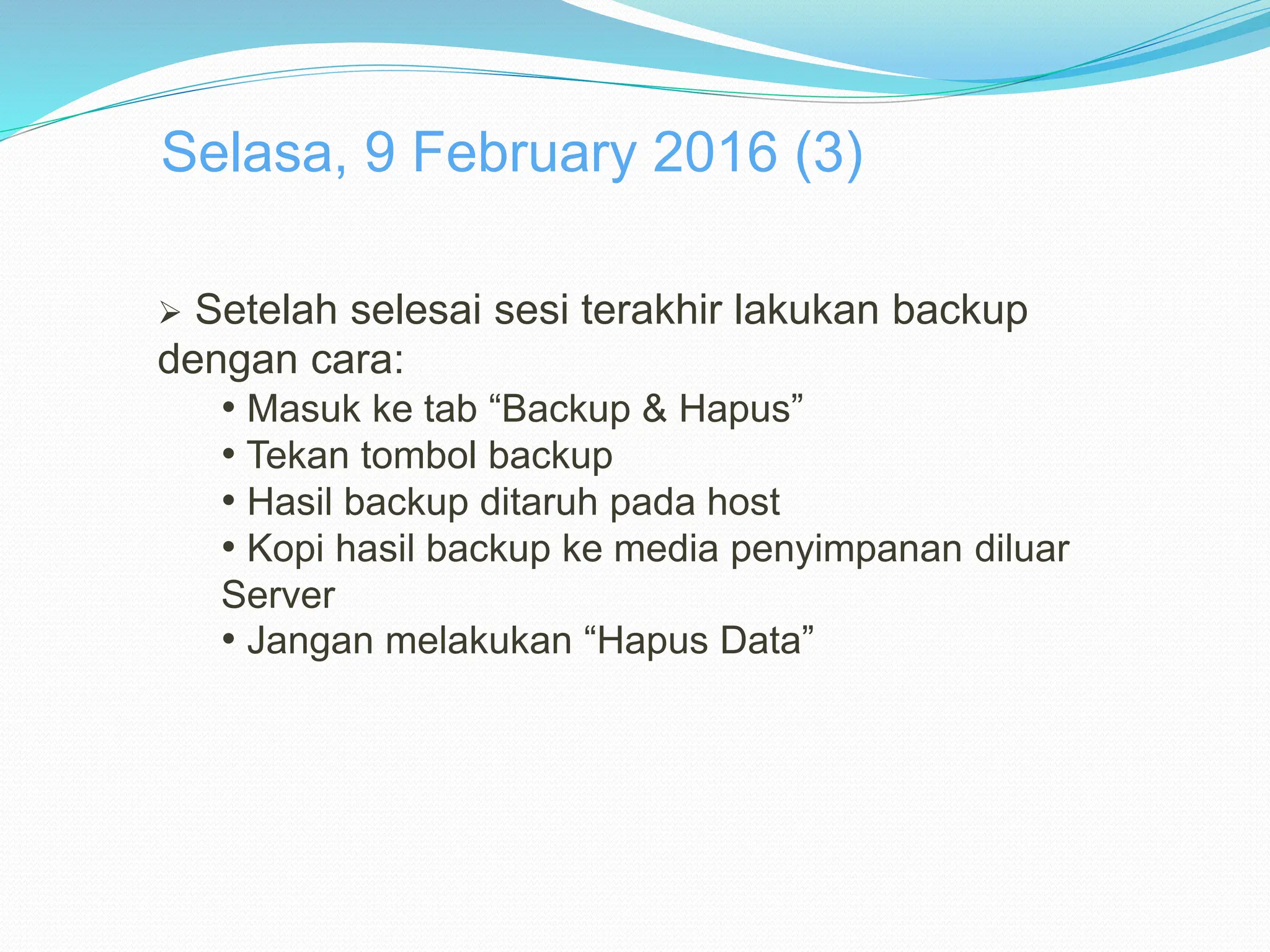 Selasa, 9 February 2016 (3)

➢ Setelah selesai sesi terakhir lakukan backup dengan cara:

• Masuk ke tab “Backup & Hapus”
• Tekan tombol backup
• Hasil backup ditaruh pada host
• Kopi hasil backup ke media penyimpanan diluar Server
• Jangan melakukan “Hapus Data”